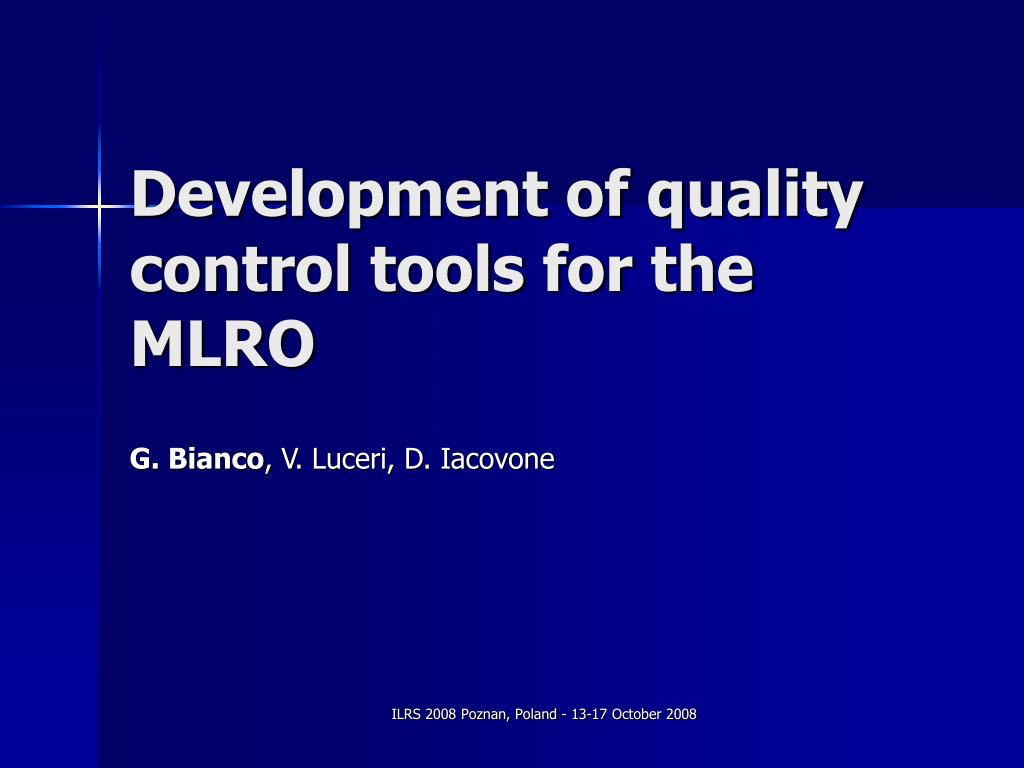 Development of quality control tools for the MLRO

G. Bianco, V. Luceri, D. Iacovone

ILRS 2008 Poznan, Poland - 13-17 October 2008